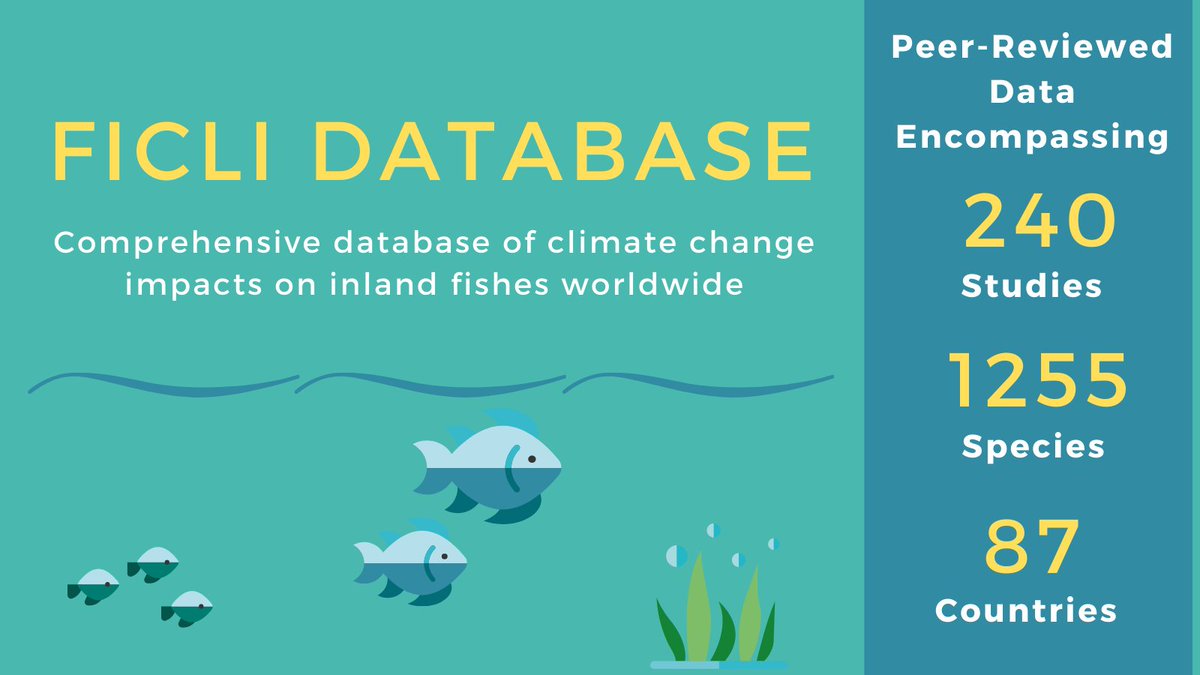 FICLI DATABASE

Comprehensive database of climate change impacts on inland fishes worldwide

Peer-Reviewed Data Encompassing

240
Studies

1255
Species

87
Countries